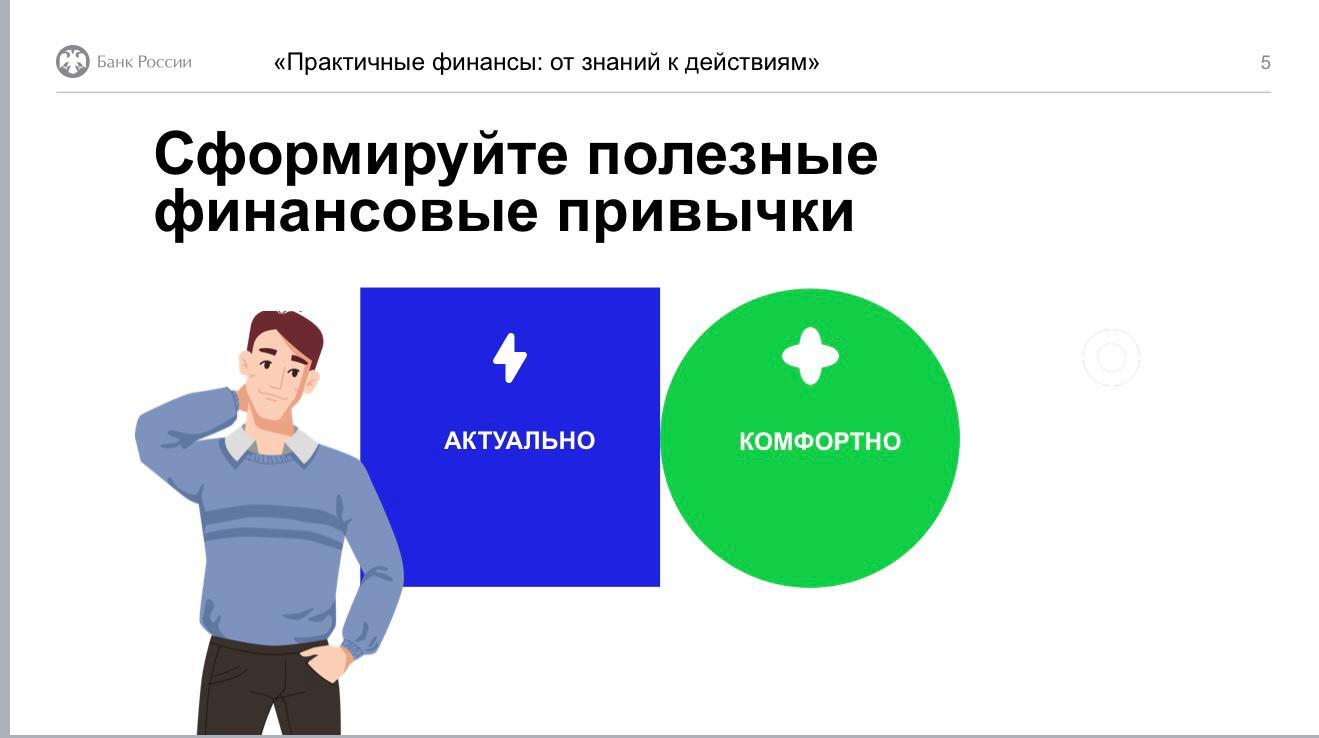 Банк России

«Практичные финансы: от знаний к действиям»

5

Сформируйте полезные финансовые привычки

АКТУАЛЬНО

КОМФОРТНО